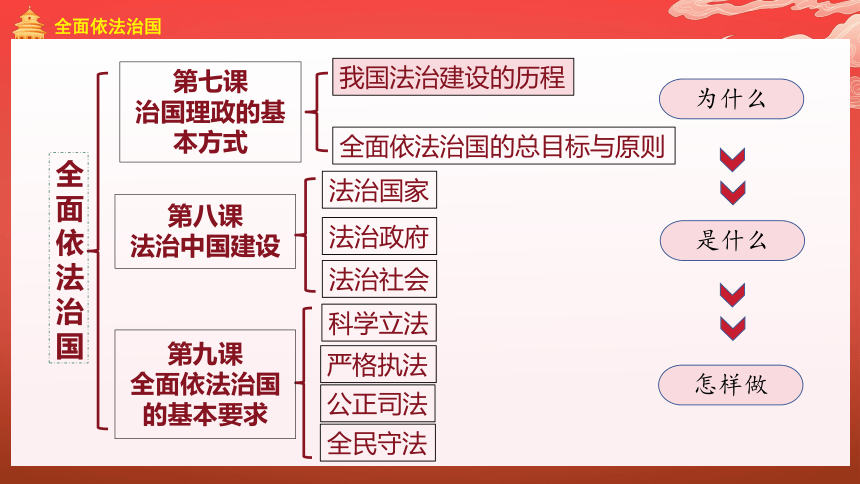 全面依法治国

全面依法治国

第七课
治国理政的基本方式

我国法治建设的历程

全面依法治国的总目标与原则

第八课
法治中国建设

法治国家

法治政府

法治社会

第九课
全面依法治国的基本要求

科学立法

严格执法

公正司法

全民守法

为什么

是什么

怎样做